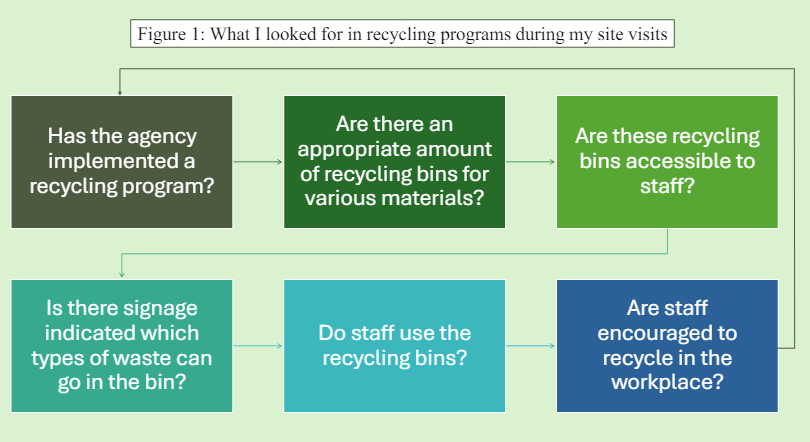 Figure 1: What I looked for in recycling programs during my site visits

Has the agency implemented a recycling program?

Are there an appropriate amount of recycling bins for various materials?

Are these recycling bins accessible to staff?

Is there signage indicated which types of waste can go in the bin?

Do staff use the recycling bins?

Are staff encouraged to recycle in the workplace?